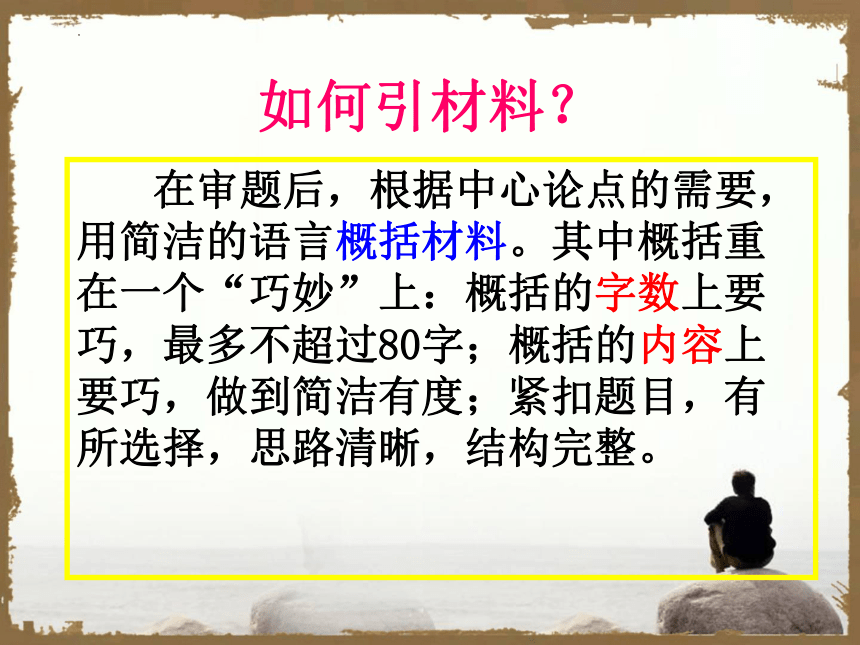 如何引材料？

在审题后，根据中心论点的需要，用简洁的语言概括材料。其中概括重在一个“巧妙”上：概括的字数上要巧，最多不超过80字；概括的内容上要巧，做到简洁有度；紧扣题目，有所选择，思路清晰，结构完整。